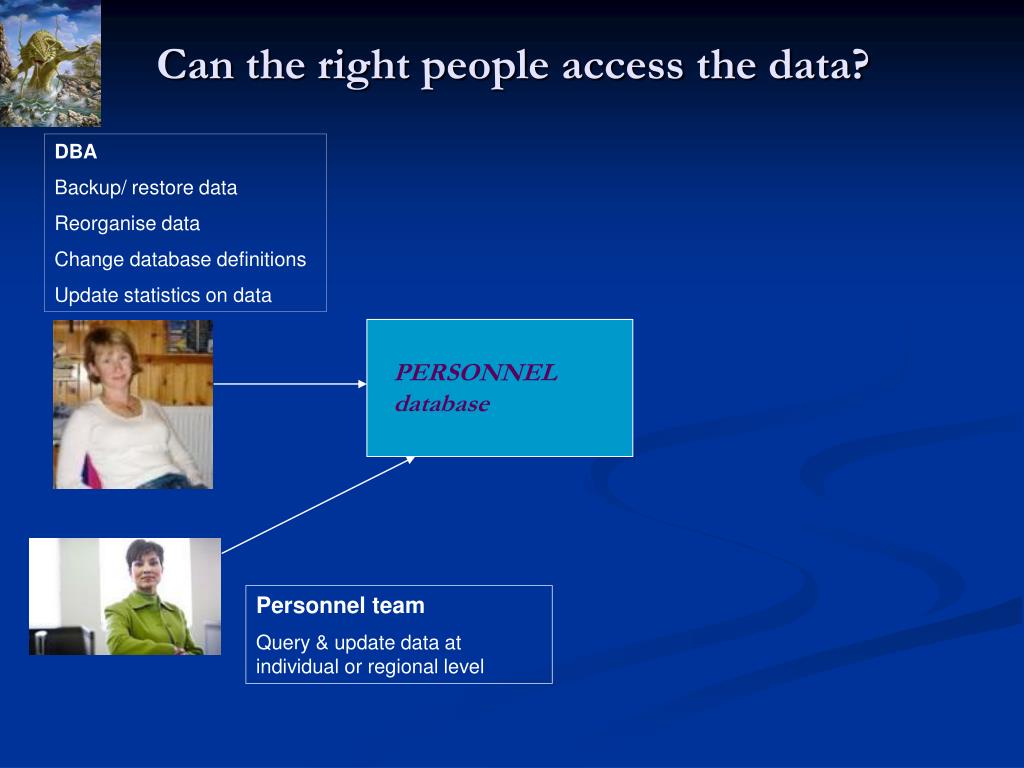 Can the right people access the data?

DBA

Backup/ restore data

Reorganise data

Change database definitions

Update statistics on data

PERSONNEL database

Personnel team

Query & update data at individual or regional level